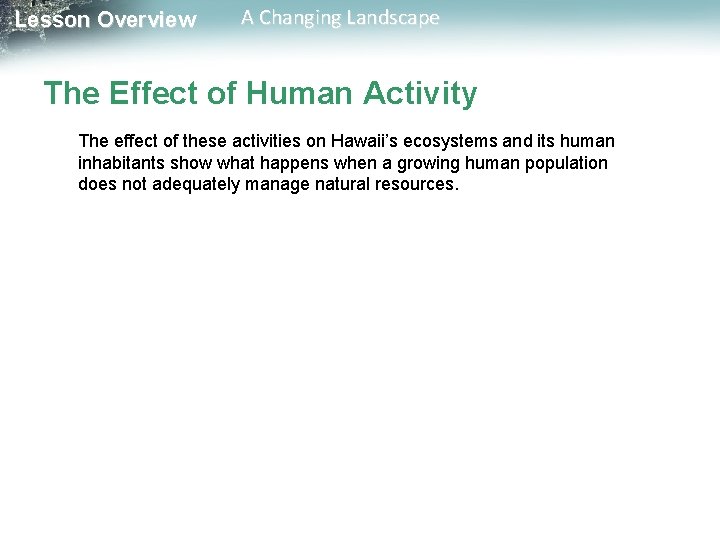 Lesson Overview A Changing Landscape

The Effect of Human Activity

The effect of these activities on Hawaii's ecosystems and its human inhabitants show what happens when a growing human population does not adequately manage natural resources.